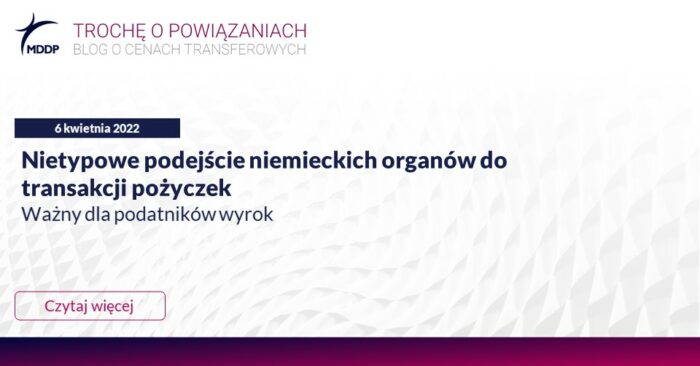 MDDP
TROCHĘ O POWIĄZANIACH
BLOG O CENACH TRANSFEROWYCH

6 kwietnia 2022

Nietypowe podejście niemieckich organów do transakcji pożyczek
Ważny dla podatników wyrok

Czytaj więcej